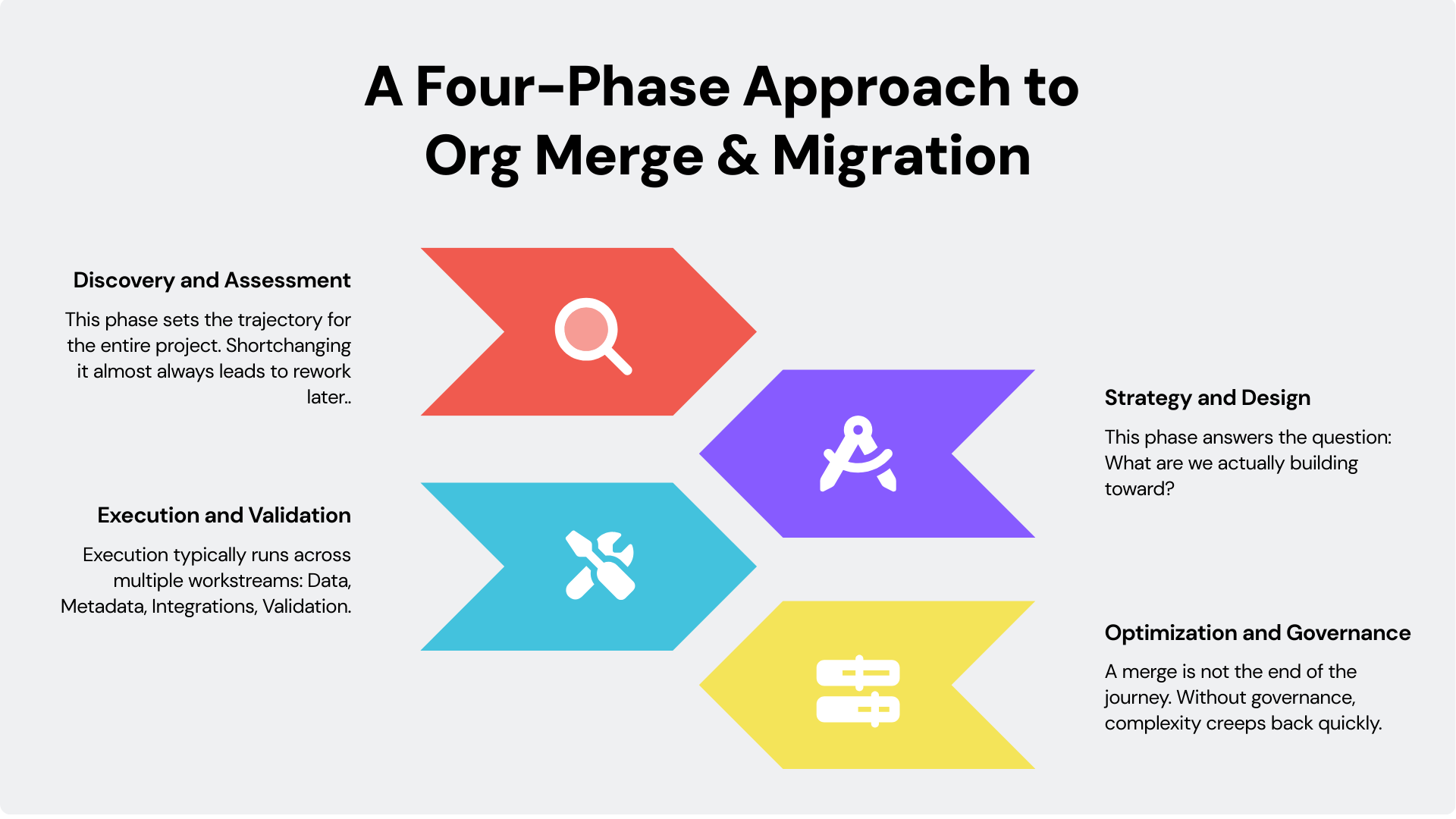 A Four-Phase Approach to Org Merge & Migration

Discovery and Assessment

This phase sets the trajectory for the entire project. Shortchanging it almost always leads to rework later..

Strategy and Design

This phase answers the question: What are we actually building toward?

Execution and Validation

Execution typically runs across multiple workstreams: Data, Metadata, Integrations, Validation.

Optimization and Governance

A merge is not the end of the journey. Without governance, complexity creeps back quickly.